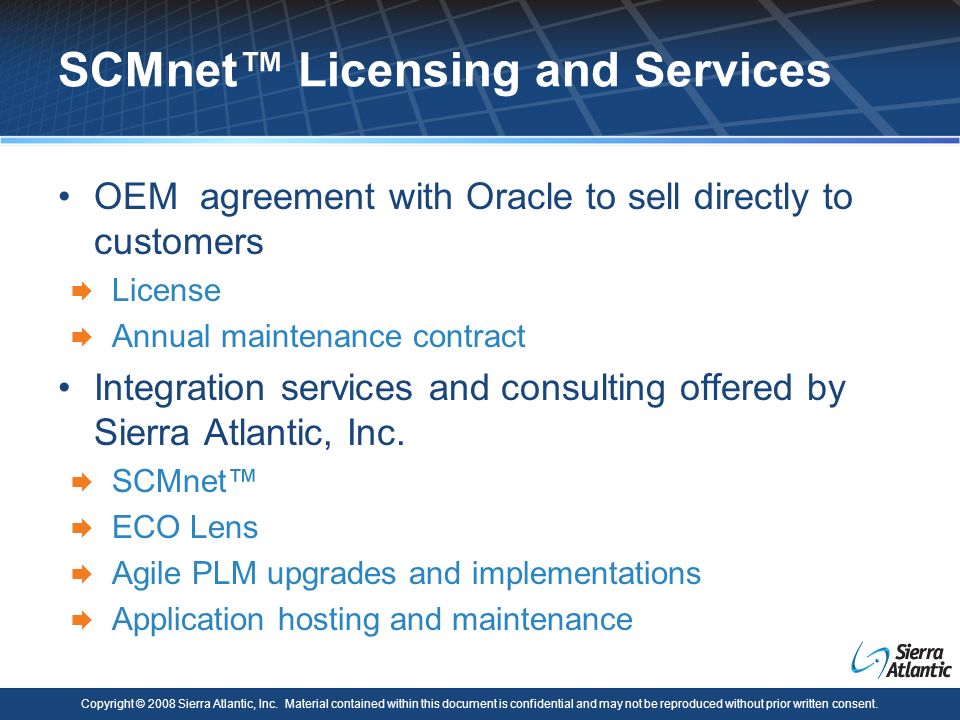 SCMnet™ Licensing and Services

• OEM agreement with Oracle to sell directly to customers
➡ License
➡ Annual maintenance contract
• Integration services and consulting offered by Sierra Atlantic, Inc.
➡ SCMnet™
➡ ECO Lens
➡ Agile PLM upgrades and implementations
➡ Application hosting and maintenance

Sierra Atlantic

Copyright © 2008 Sierra Atlantic, Inc. Material contained within this document is confidential and may not be reproduced without prior written consent.